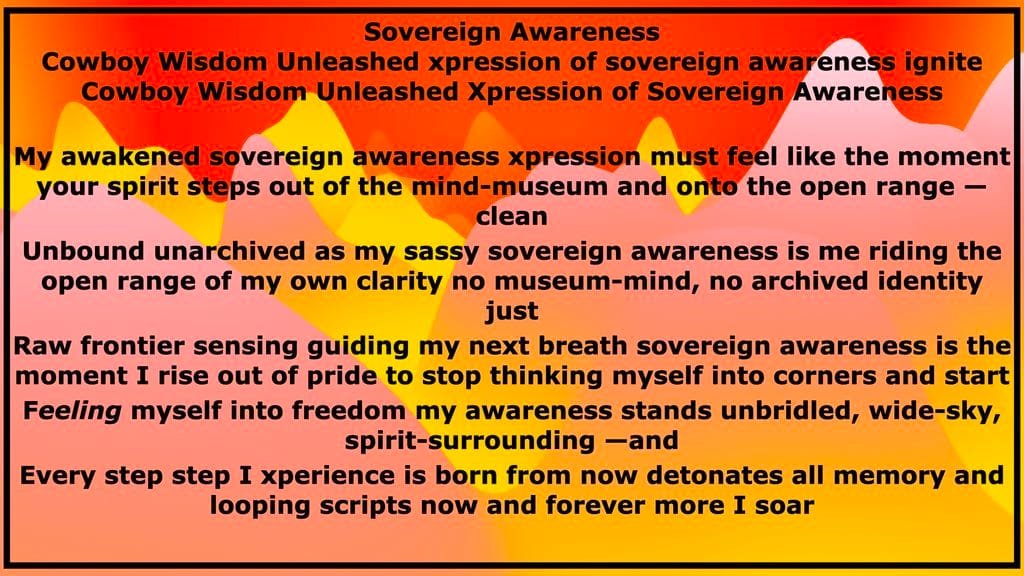 Sovereign Awareness
Cowboy Wisdom Unleashed xpression of sovereign awareness ignite
Cowboy Wisdom Unleashed Xpression of Sovereign Awareness

My awakened sovereign awareness xpression must feel like the moment your spirit steps out of the mind-museum and onto the open range — clean

Unbound unarchived as my sassy sovereign awareness is me riding the open range of my own clarity no museum-mind, no archived identity just

Raw frontier sensing guiding my next breath sovereign awareness is the moment I rise out of pride to stop thinking myself into corners and start

Feeling myself into freedom my awareness stands unbridled, wide-sky, spirit-surrounding —and

Every step step I xperience is born from now detonates all memory and looping scripts now and forever more I soar